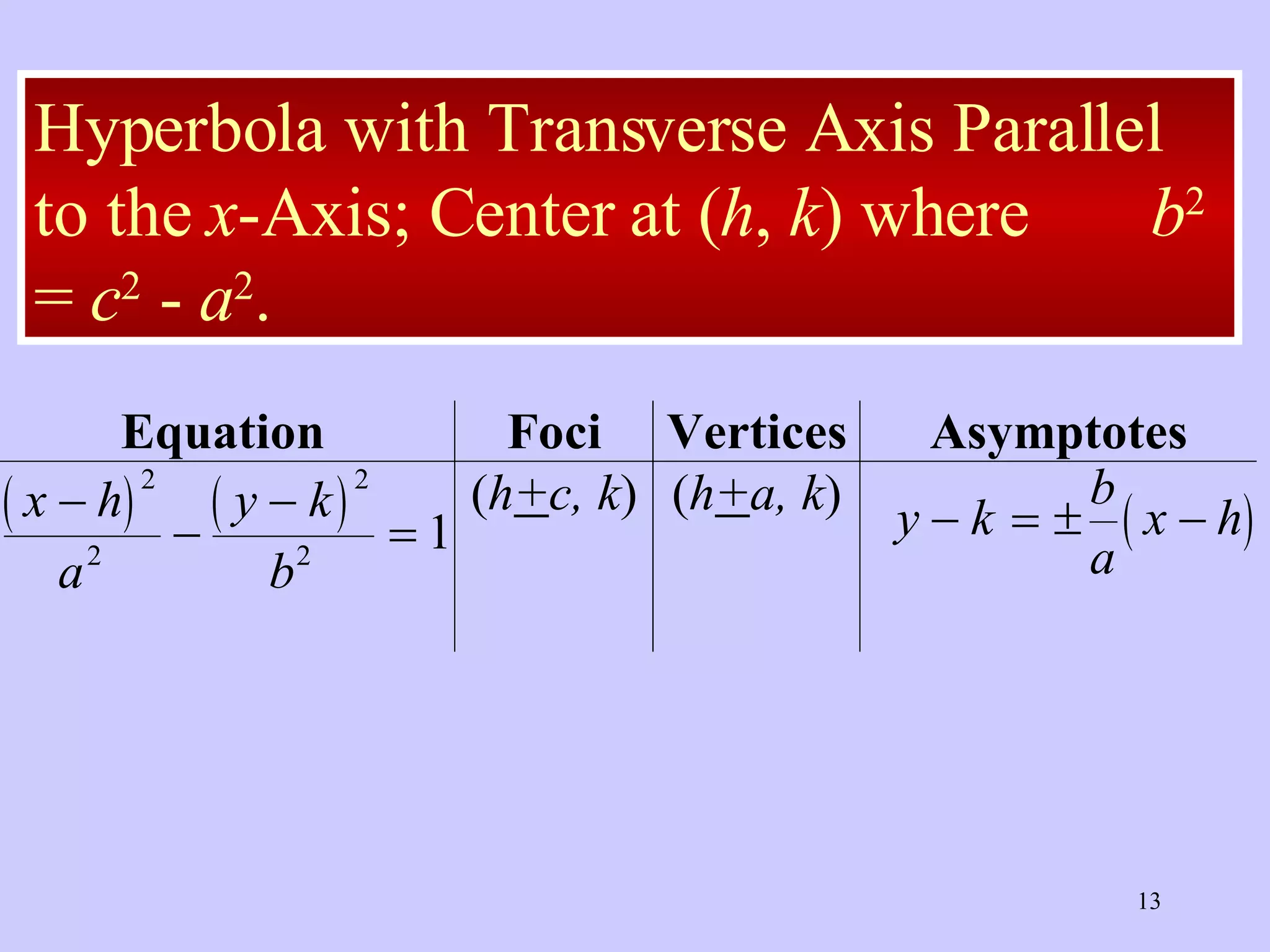 Hyperbola with Transverse Axis Parallel to the $x$-Axis; Center at ($h$, $k$) where $b^2 = c^2 - a^2$.

| Equation | Foci | Vertices | Asymptotes |
|---|---|---|---|
| $\frac{(x-h)^2}{a^2} - \frac{(y-k)^2}{b^2} = 1$ | $(h \pm c, k)$ | $(h \pm a, k)$ | $y - k = \pm\frac{b}{a}(x-h)$ |

13